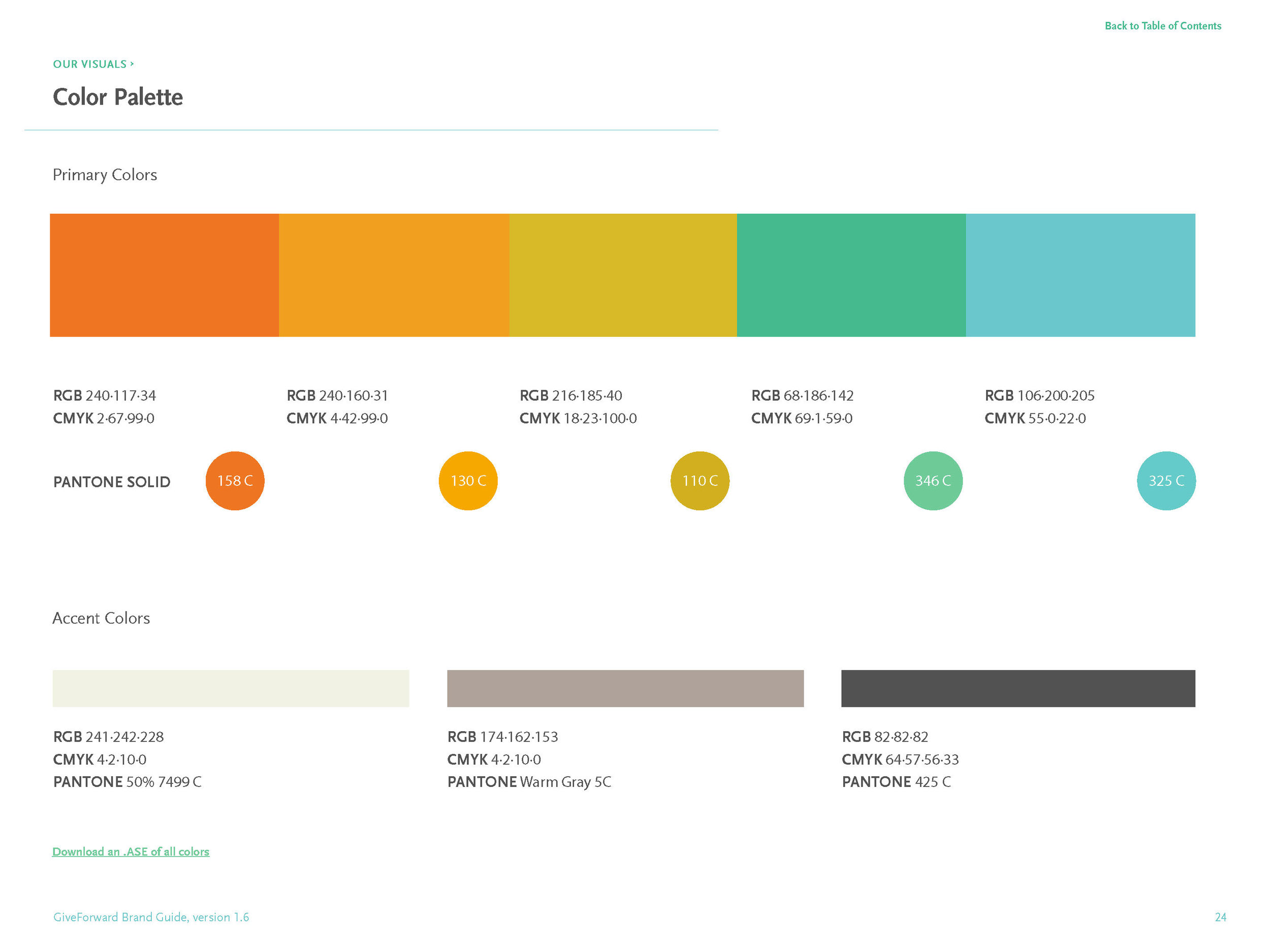 Back to Table of Contents

OUR VISUALS ›

Color Palette

Primary Colors

RGB 240·117·34
CMYK 2·67·99·0

RGB 240·160·31
CMYK 4·42·99·0

RGB 216·185·40
CMYK 18·23·100·0

RGB 68·186·142
CMYK 69·1·59·0

RGB 106·200·205
CMYK 55·0·22·0

PANTONE SOLID 158 C 130 C 110 C 346 C 325 C

Accent Colors

RGB 241·242·228
CMYK 4·2·10·0
PANTONE 50% 7499 C

RGB 174·162·153
CMYK 4·2·10·0
PANTONE Warm Gray 5C

RGB 82·82·82
CMYK 64·57·56·33
PANTONE 425 C

Download an .ASE of all colors

GiveForward Brand Guide, version 1.6

24